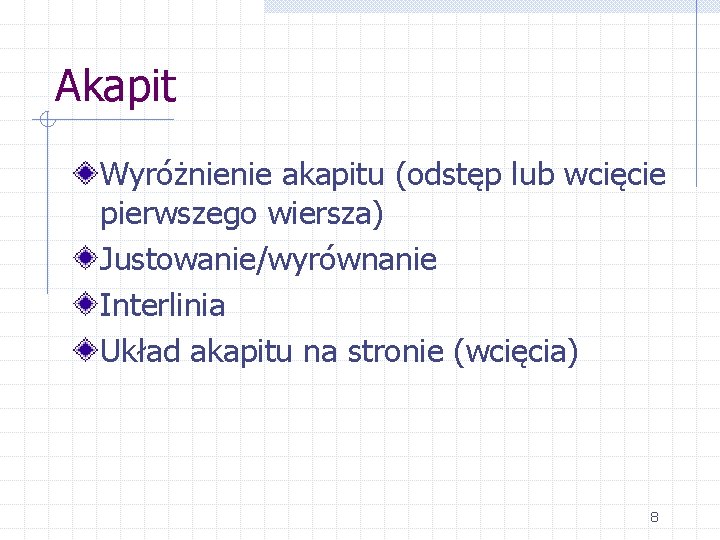 Akapit

Wyróżnienie akapitu (odstęp lub wcięcie pierwszego wiersza)

Justowanie/wyrównanie

Interlinia

Układ akapitu na stronie (wcięcia)

8